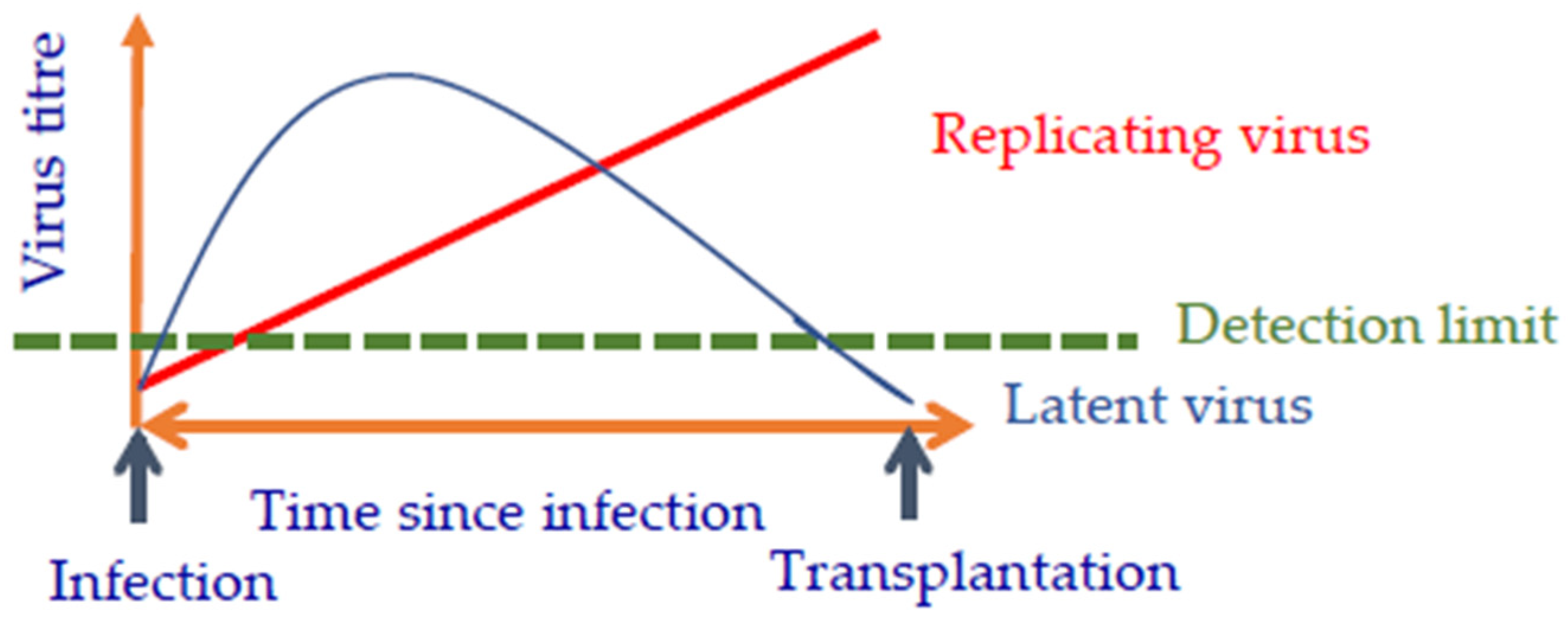 Virus titre
Replicating virus
Detection limit
Latent virus
Time since infection
Infection
Transplantation